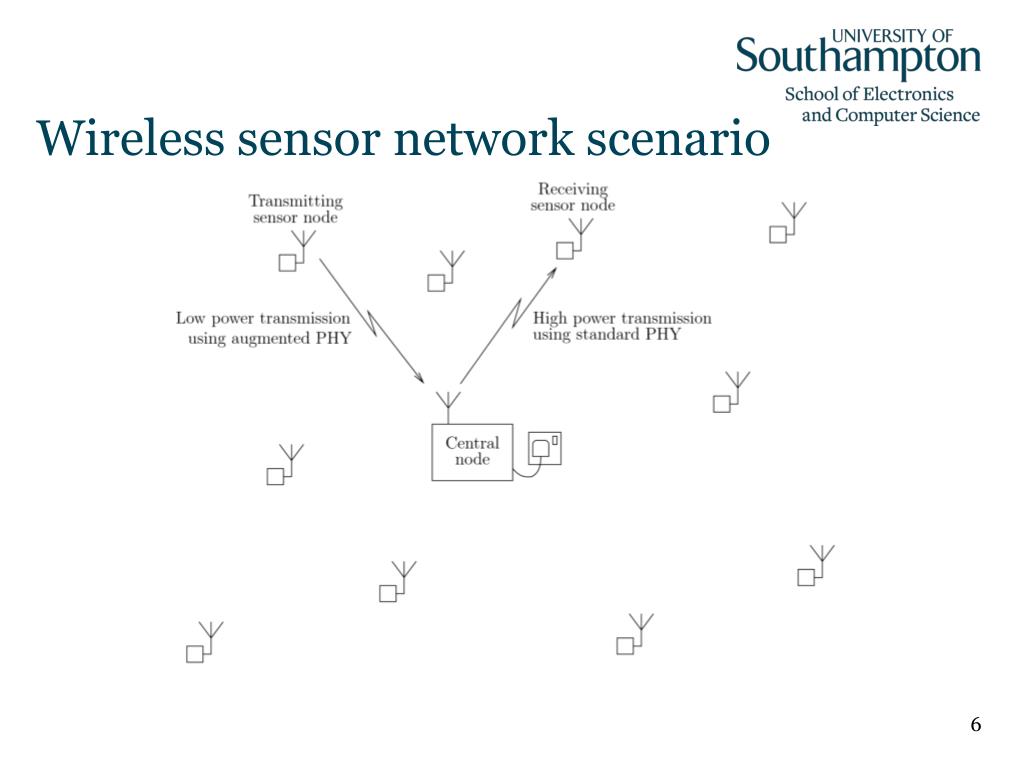 UNIVERSITY OF
Southampton
School of Electronics
and Computer Science

Wireless sensor network scenario

Transmitting
sensor node

Receiving
sensor node

Low power transmission
using augmented PHY

High power transmission
using standard PHY

Central
node

6